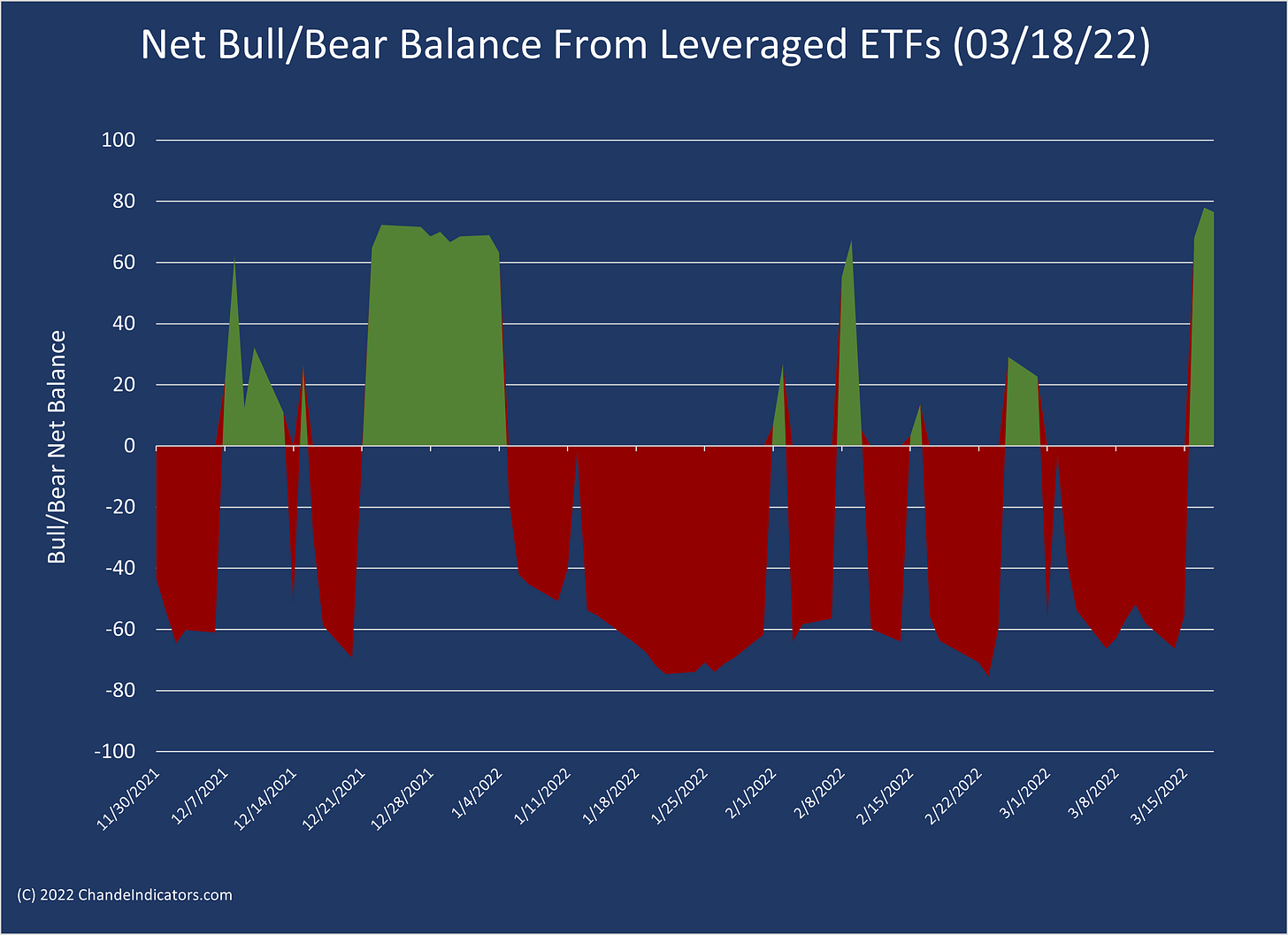 Net Bull/Bear Balance From Leveraged ETFs (03/18/22)

Bull/Bear Net Balance

100
80
60
40
20
0
-20
-40
-60
-80
-100

11/30/2021
12/7/2021
12/14/2021
12/21/2021
12/28/2021
1/4/2022
1/11/2022
1/18/2022
1/25/2022
2/1/2022
2/8/2022
2/15/2022
2/22/2022
3/1/2022
3/8/2022
3/15/2022

(C) 2022 ChandeIndicators.com